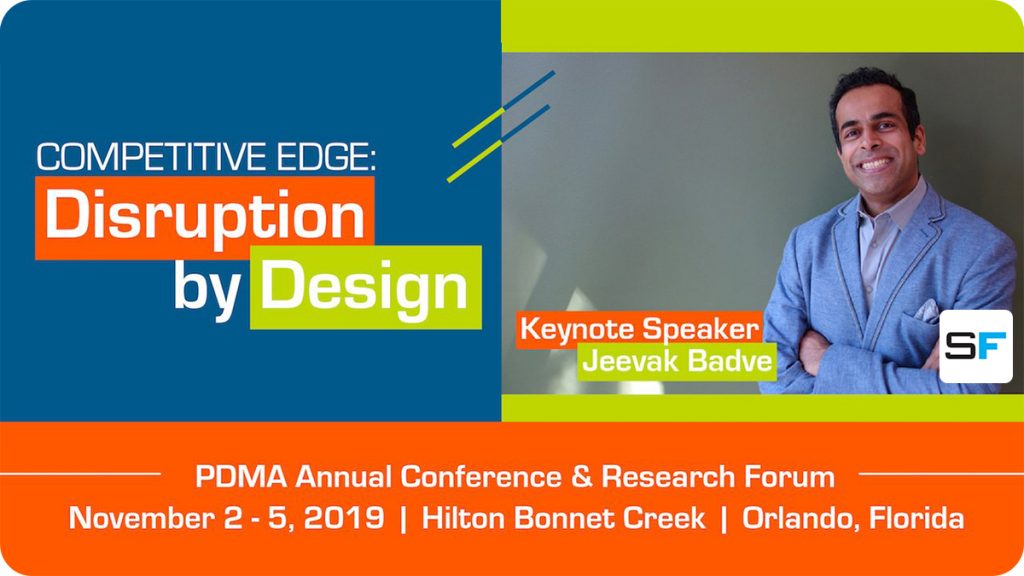 COMPETITIVE EDGE:
Disruption
by Design

Keynote Speaker
Jeevak Badve

SF

PDMA Annual Conference & Research Forum
November 2 - 5, 2019 | Hilton Bonnet Creek | Orlando, Florida